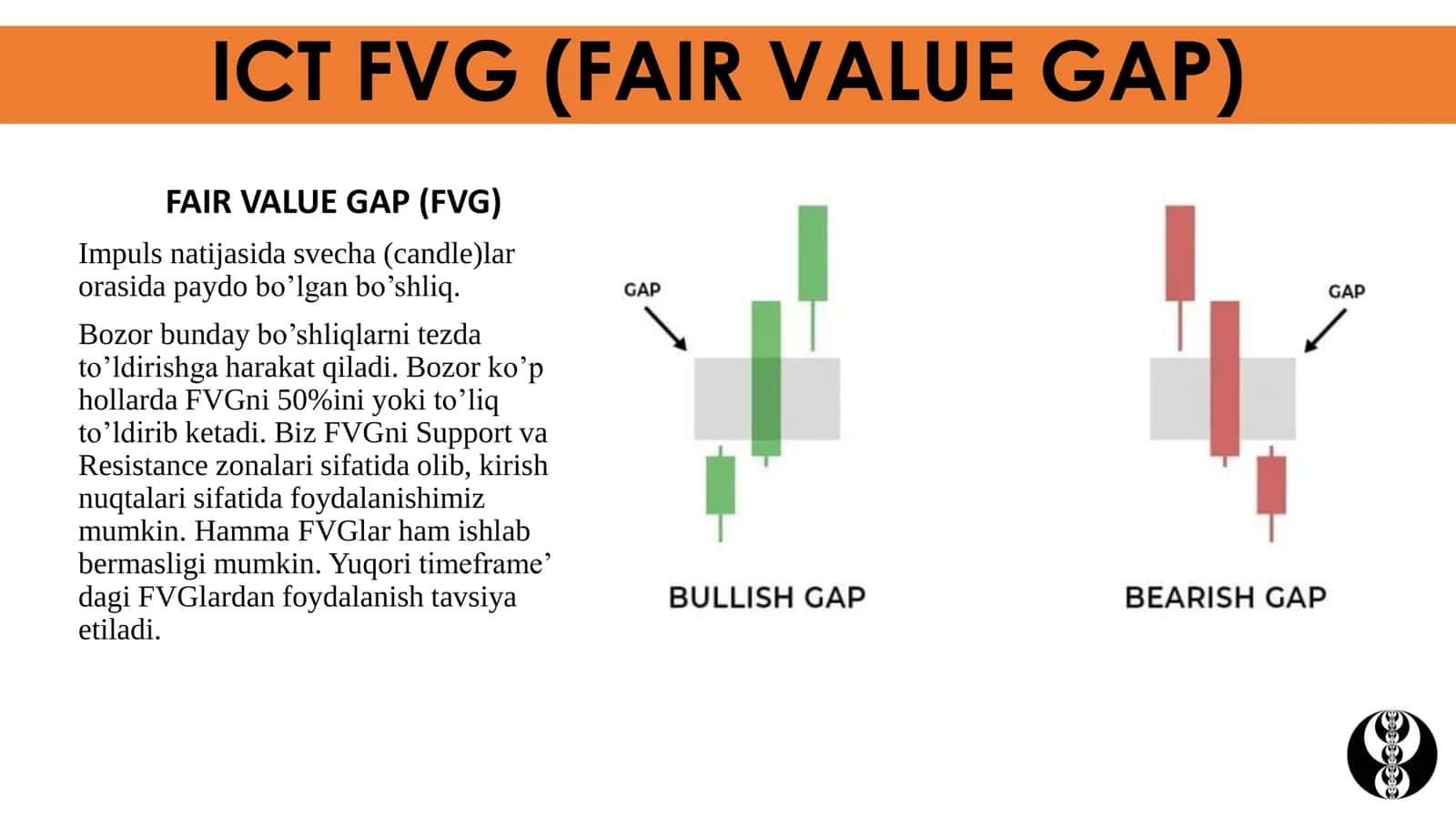 ICT FVG (FAIR VALUE GAP)

FAIR VALUE GAP (FVG)

Impuls natijasida svecha (candle)lar orasida paydo bo’lgan bo’shliq.

Bozor bunday bo’shliqlarni tezda to’ldirishga harakat qiladi. Bozor ko’p hollarda FVGni 50%ini yoki to’liq to’ldirib ketadi. Biz FVGni Support va Resistance zonalari sifatida olib, kirish nuqtalari sifatida foydalanishimiz mumkin. Hamma FVGlar ham ishlab bermasligi mumkin. Yuqori timeframe’ dagi FVGlardan foydalanish tavsiya etiladi.

GAP

BULLISH GAP

GAP

BEARISH GAP